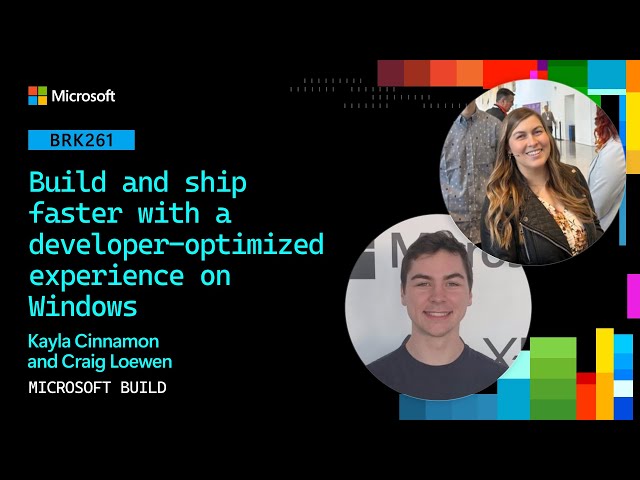 Microsoft

BRK261

Build and ship faster with a developer-optimized experience on Windows

Kayla Cinnamon and Craig Loewen

MICROSOFT BUILD